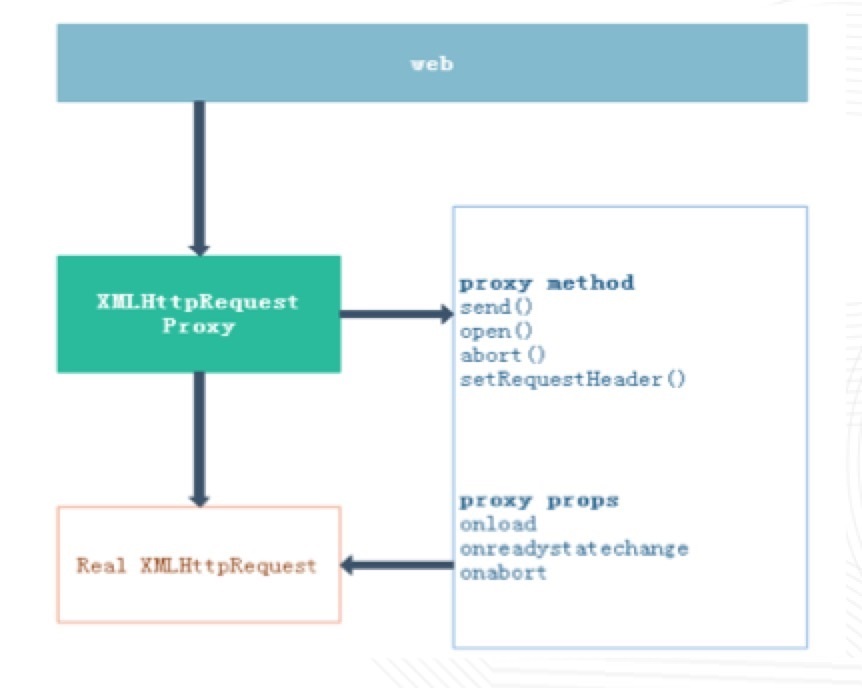 web

XMLHttpRequest Proxy

proxy method
send()
open()
abort()
setRequestHeader()

proxy props
onload
onreadystatechange
onabort

Real XMLHttpRequest